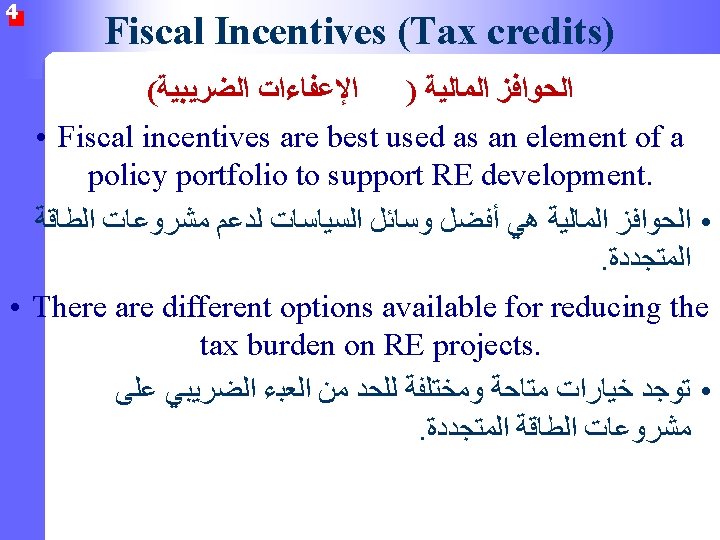 4

Fiscal Incentives (Tax credits)

الحوافز المالية ( الإعفاءات الضريبية)

• Fiscal incentives are best used as an element of a policy portfolio to support RE development.

• الحوافز المالية هي أفضل وسائل السياسات لدعم مشروعات الطاقة المتجددة.

• There are different options available for reducing the tax burden on RE projects.

• توجد خيارات متاحة ومختلفة للحد من العبء الضريبي على مشروعات الطاقة المتجددة.